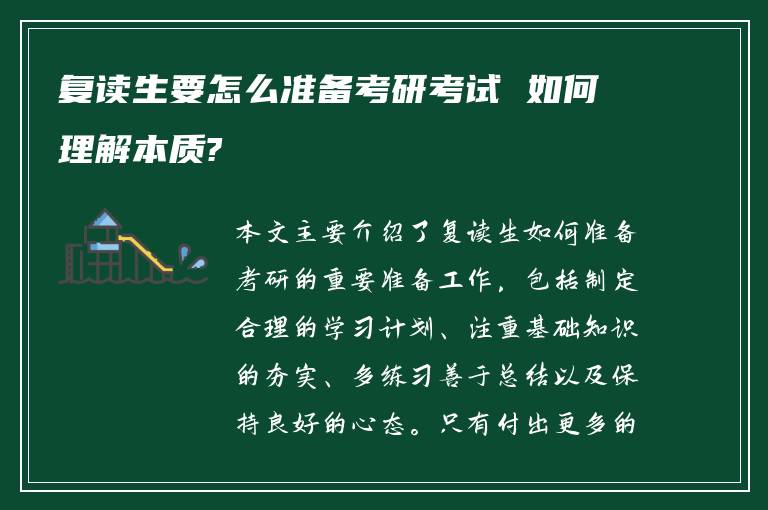 复读生要怎么准备考研考试 如何理解本质?

本文主要介绍了复读生如何准备考研的重要准备工作，包括制定合理的学习计划、注重基础知识的夯实、多练习善于总结以及保持良好的心态。只有付出更多的